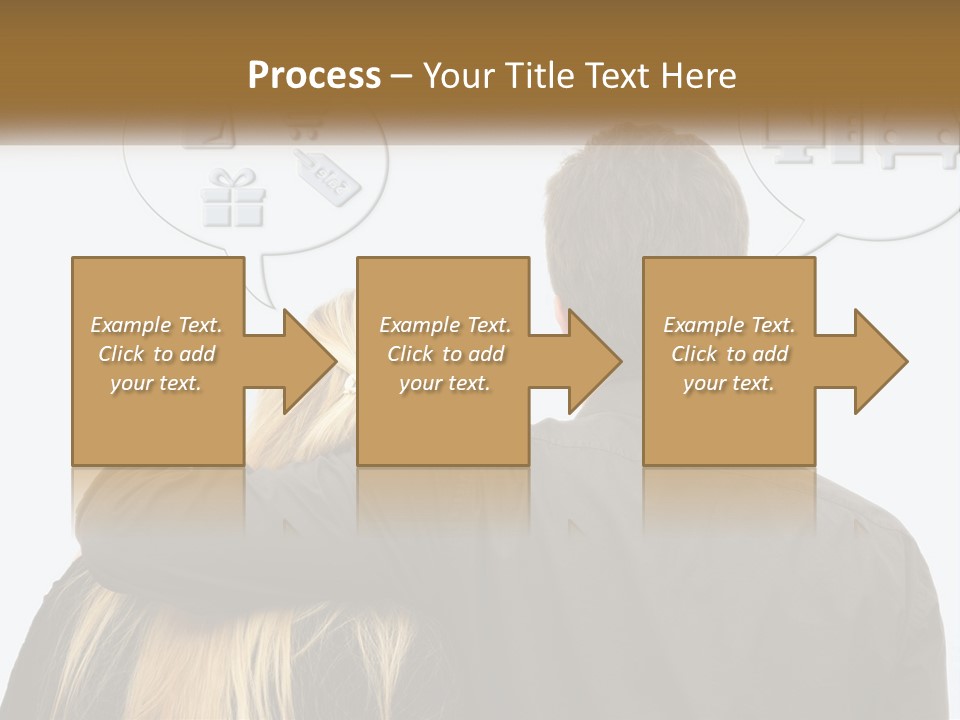 Process – Your Title Text Here

Example Text. Click to add your text.

Example Text. Click to add your text.

Example Text. Click to add your text.